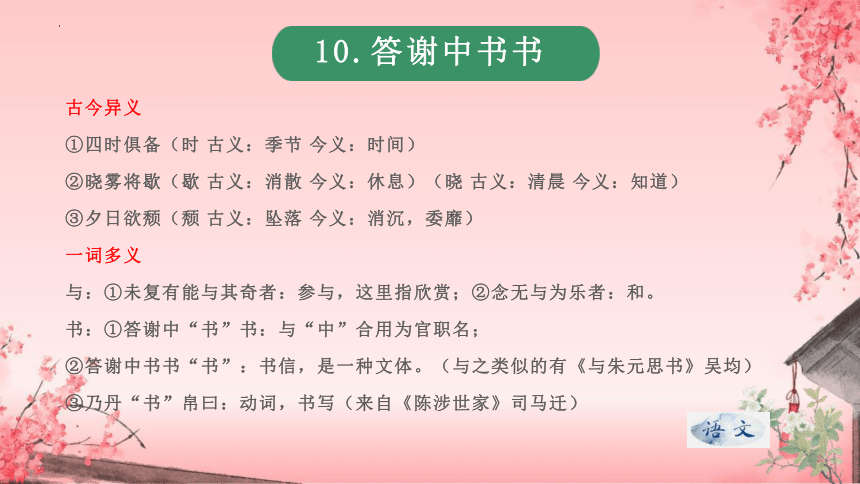 10.答谢中书书

古今异义

①四时俱备（时 古义：季节 今义：时间）

②晓雾将歇（歇 古义：消散 今义：休息）（晓 古义：清晨 今义：知道）

③夕日欲颓（颓 古义：坠落 今义：消沉，委靡）

一词多义

与：①未复有能与其奇者：参与，这里指欣赏；②念无与为乐者：和。

书：①答谢中“书”书：与“中”合用为官职名；

②答谢中书书“书”：书信，是一种文体。（与之类似的有《与朱元思书》吴均）

③乃丹“书”帛曰：动词，书写（来自《陈涉世家》司马迁）

语文